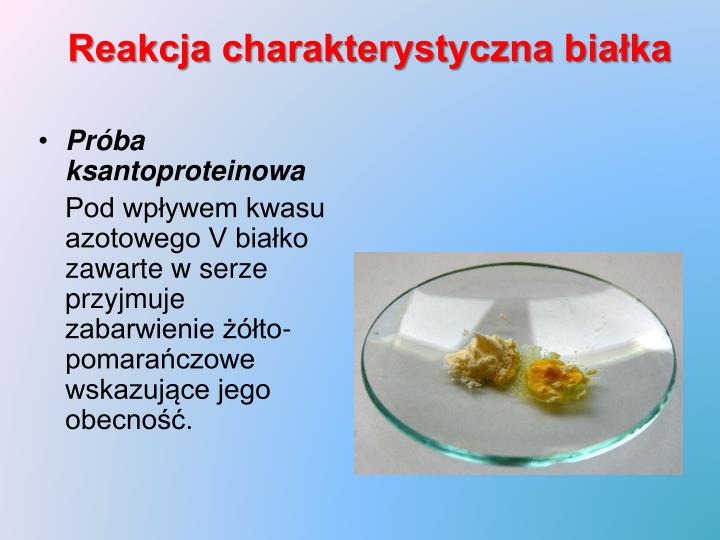 Reakcja charakterystyczna białka

• Próba ksantoproteinowa

Pod wpływem kwasu azotowego V białko zawarte w serze przyjmuje zabarwienie żółto-pomarańczowe wskazujące jego obecność.